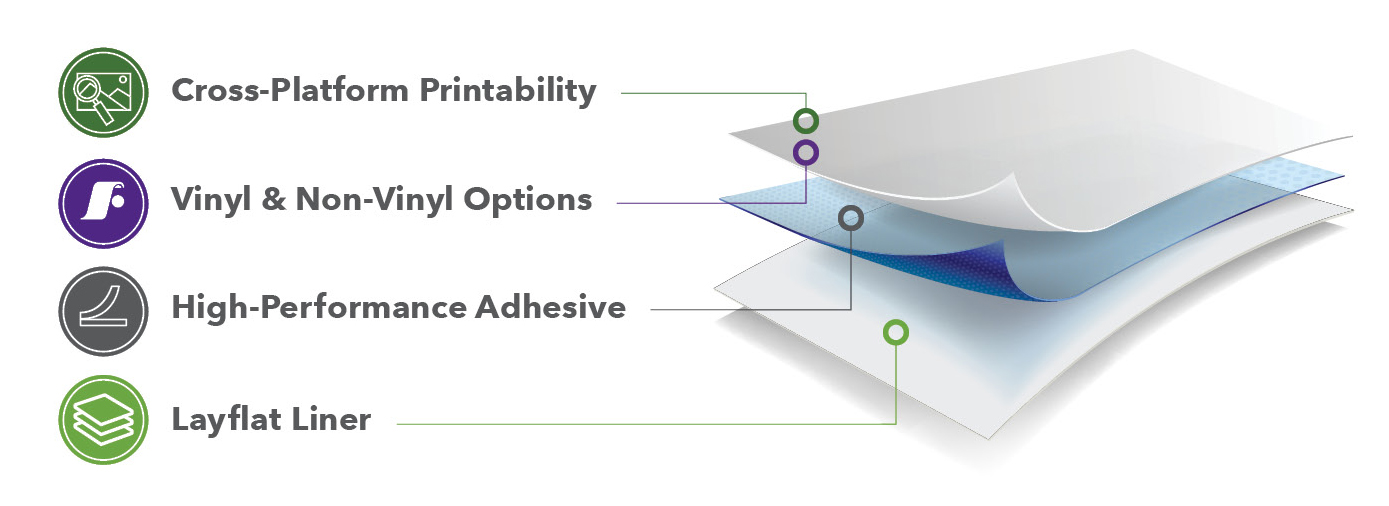 Cross-Platform Printability

Vinyl & Non-Vinyl Options

High-Performance Adhesive

Layflat Liner